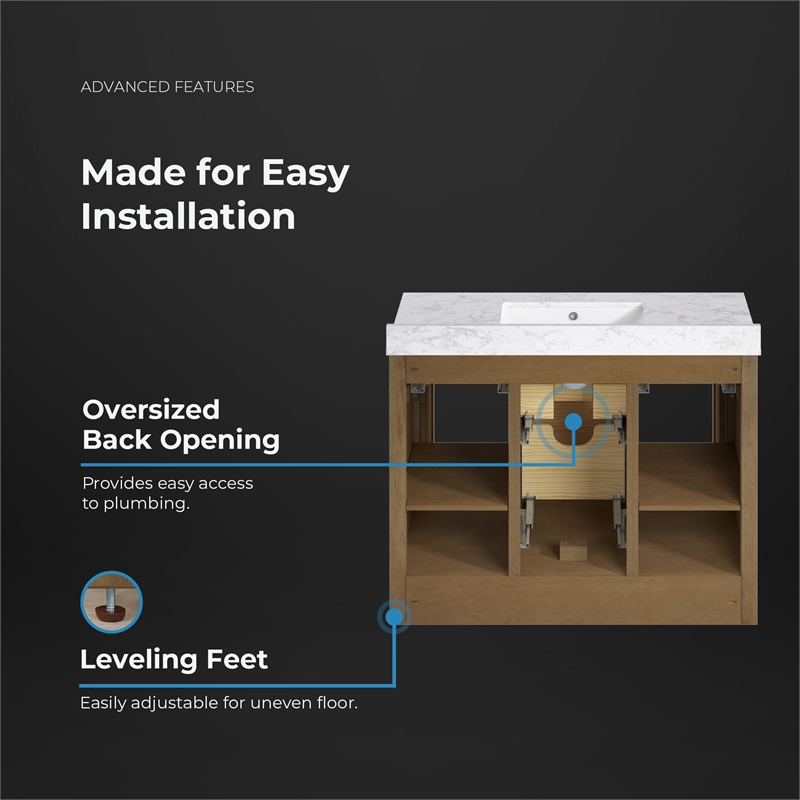 ADVANCED FEATURES

Made for Easy Installation

Oversized Back Opening

Provides easy access to plumbing.

Leveling Feet

Easily adjustable for uneven floor.